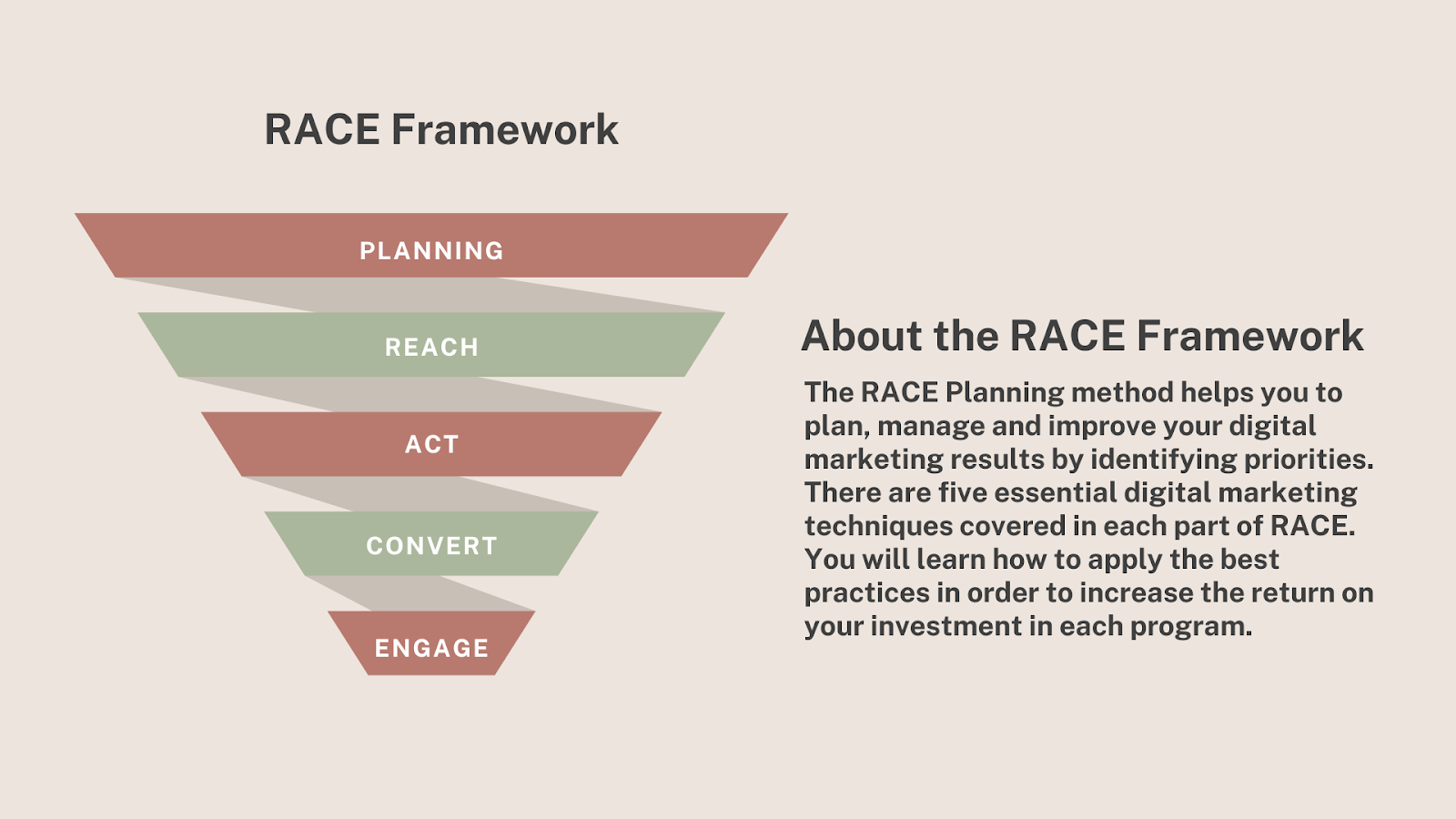 RACE Framework

PLANNING

REACH

ACT

CONVERT

ENGAGE

About the RACE Framework

The RACE Planning method helps you to plan, manage and improve your digital marketing results by identifying priorities. There are five essential digital marketing techniques covered in each part of RACE. You will learn how to apply the best practices in order to increase the return on your investment in each program.